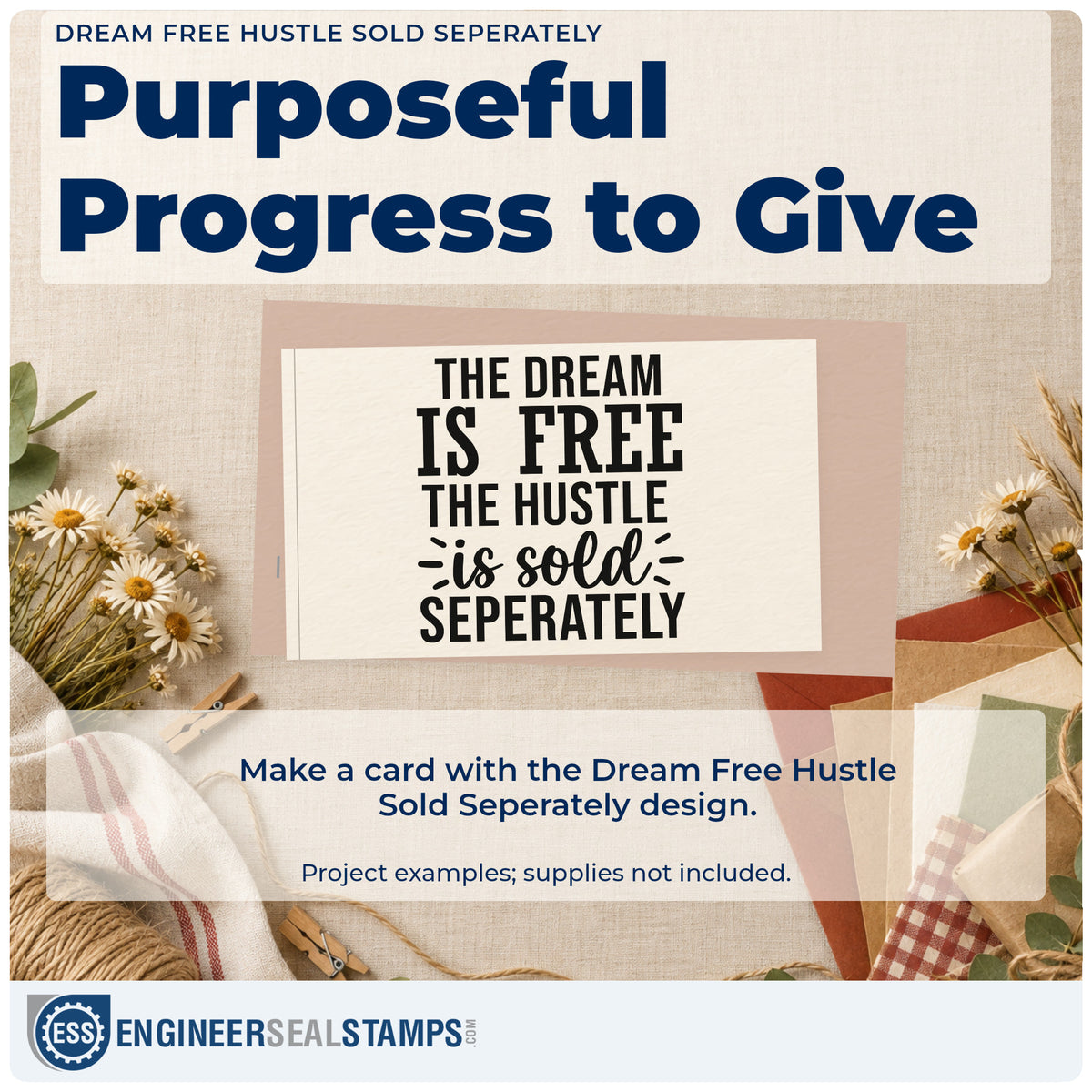 DREAM FREE HUSTLE SOLD SEPERATELY

Purposeful Progress to Give

THE DREAM
IS FREE
THE HUSTLE
is sold
SEPERATELY

Make a card with the Dream Free Hustle Sold Seperately design.

Project examples; supplies not included.

ESS ENGINEERSEALSTAMPS.COM